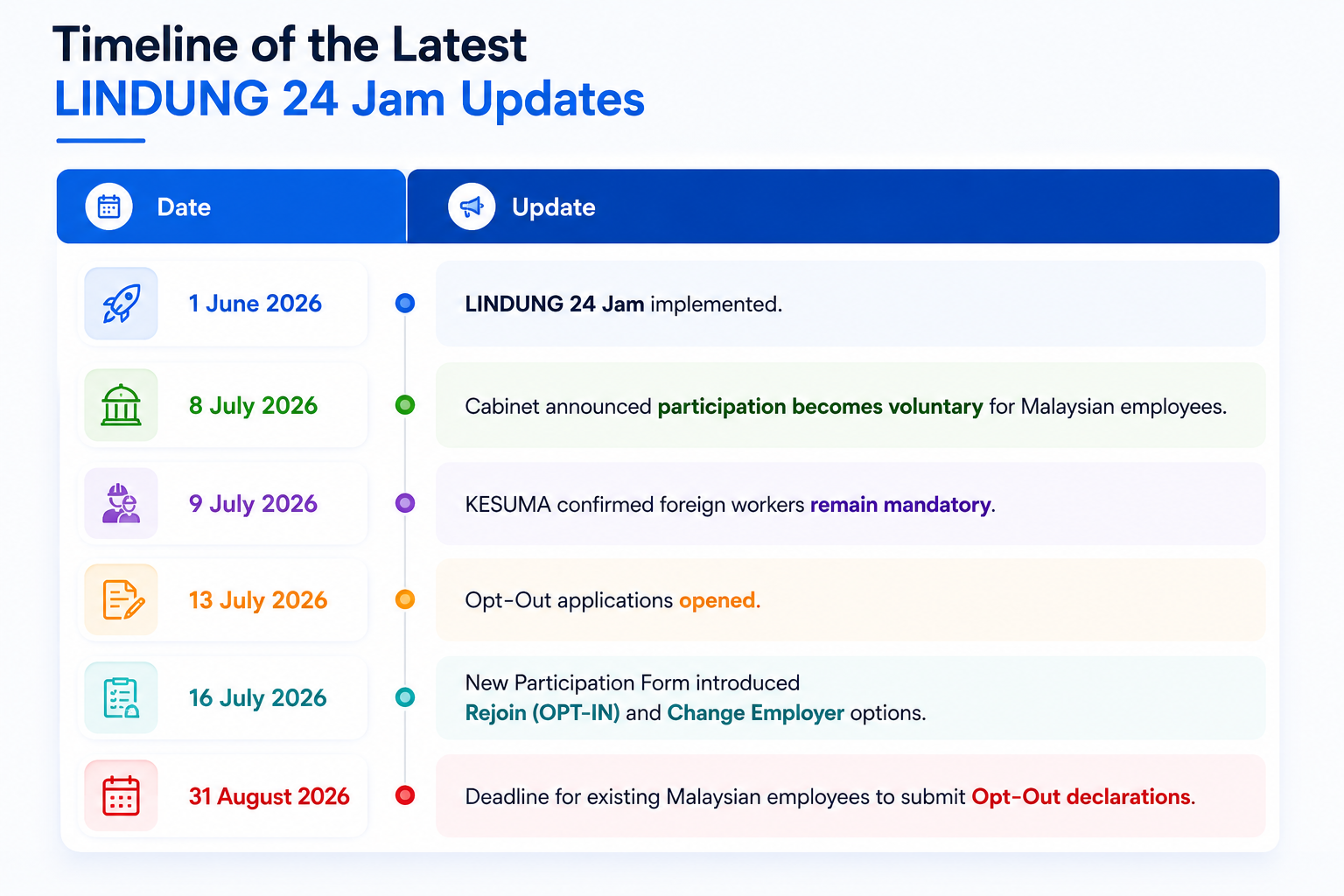 Timeline of the Latest
LINDUNG 24 Jam Updates

| Date | Update |
|---|---|
| 1 June 2026 | LINDUNG 24 Jam implemented. |
| 8 July 2026 | Cabinet announced participation becomes voluntary for Malaysian employees. |
| 9 July 2026 | KESUMA confirmed foreign workers remain mandatory. |
| 13 July 2026 | Opt-Out applications opened. |
| 16 July 2026 | New Participation Form introduced Rejoin (OPT-IN) and Change Employer options. |
| 31 August 2026 | Deadline for existing Malaysian employees to submit Opt-Out declarations. |